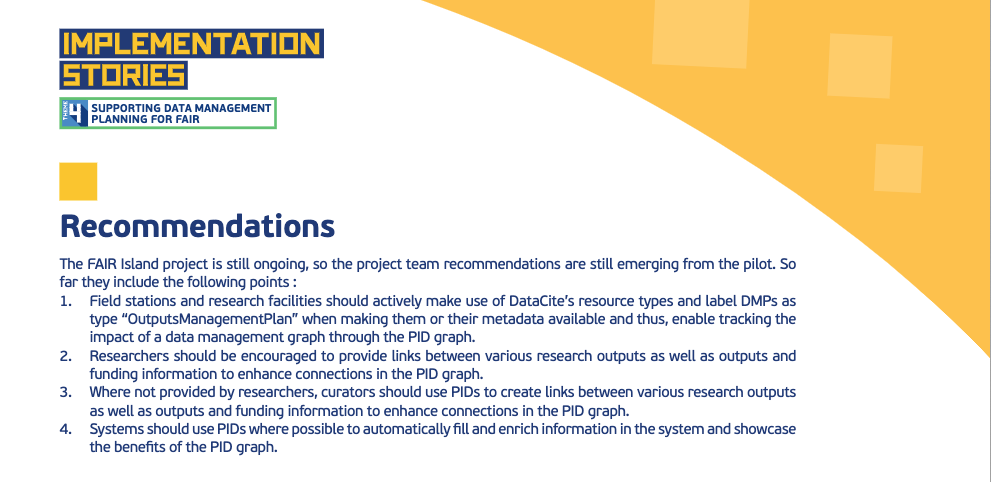 IMPLEMENTATION STORIES

THEME 4 SUPPORTING DATA MANAGEMENT PLANNING FOR FAIR

Recommendations

The FAIR Island project is still ongoing, so the project team recommendations are still emerging from the pilot. So far they include the following points :

1. Field stations and research facilities should actively make use of DataCite's resource types and label DMPs as type "OutputsManagementPlan" when making them or their metadata available and thus, enable tracking the impact of a data management graph through the PID graph.
2. Researchers should be encouraged to provide links between various research outputs as well as outputs and funding information to enhance connections in the PID graph.
3. Where not provided by researchers, curators should use PIDs to create links between various research outputs as well as outputs and funding information to enhance connections in the PID graph.
4. Systems should use PIDs where possible to automatically fill and enrich information in the system and showcase the benefits of the PID graph.